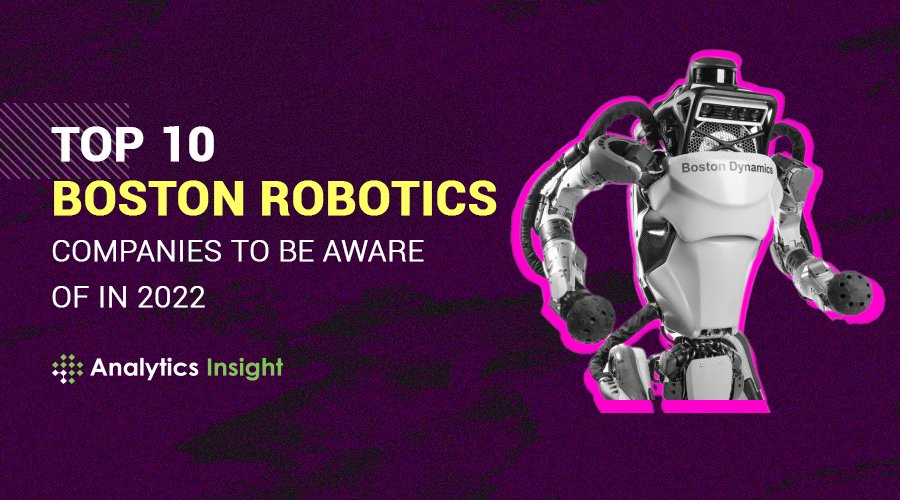 TOP 10
BOSTON ROBOTICS
COMPANIES TO BE AWARE OF IN 2022

Analytics Insight

Boston Dynamics